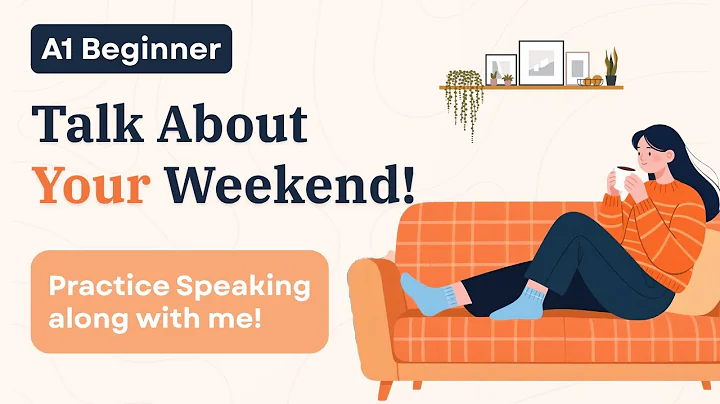 A1 Beginner

Talk About Your Weekend!

Practice Speaking along with me!